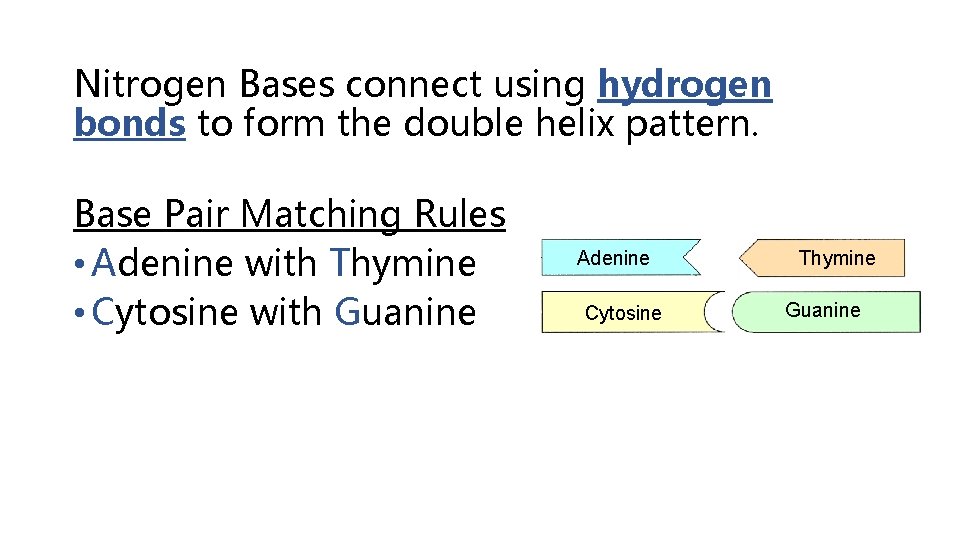 Nitrogen Bases connect using hydrogen bonds to form the double helix pattern.

Base Pair Matching Rules
• Adenine with Thymine
• Cytosine with Guanine

Adenine
Thymine
Cytosine
Guanine